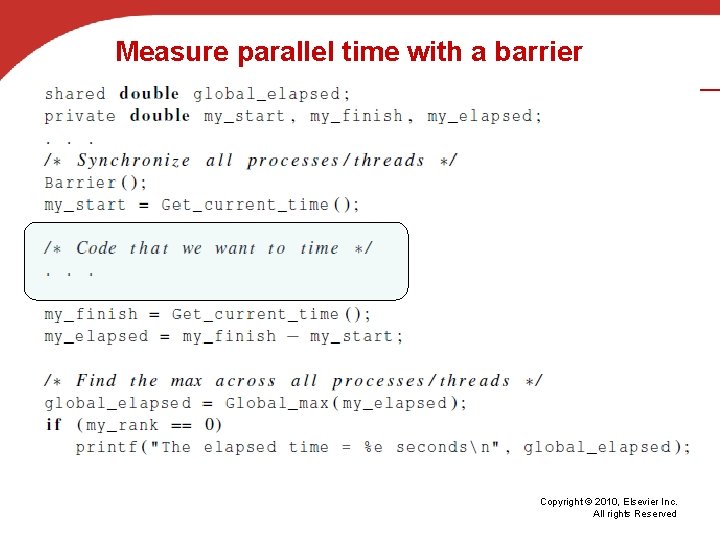 Measure parallel time with a barrier

shared double global_elapsed;
private double my_start, my_finish, my_elapsed;
. . .
/* Synchronize all processes/threads */
Barrier();
my_start = Get_current_time();

/* Code that we want to time */
. . .

my_finish = Get_current_time();
my_elapsed = my_finish − my_start;

/* Find the max across all processes/threads */
global_elapsed = Global_max(my_elapsed);
if (my_rank == 0)
printf("The elapsed time = %e seconds\n", global_elapsed);

Copyright © 2010, Elsevier Inc.
All rights Reserved